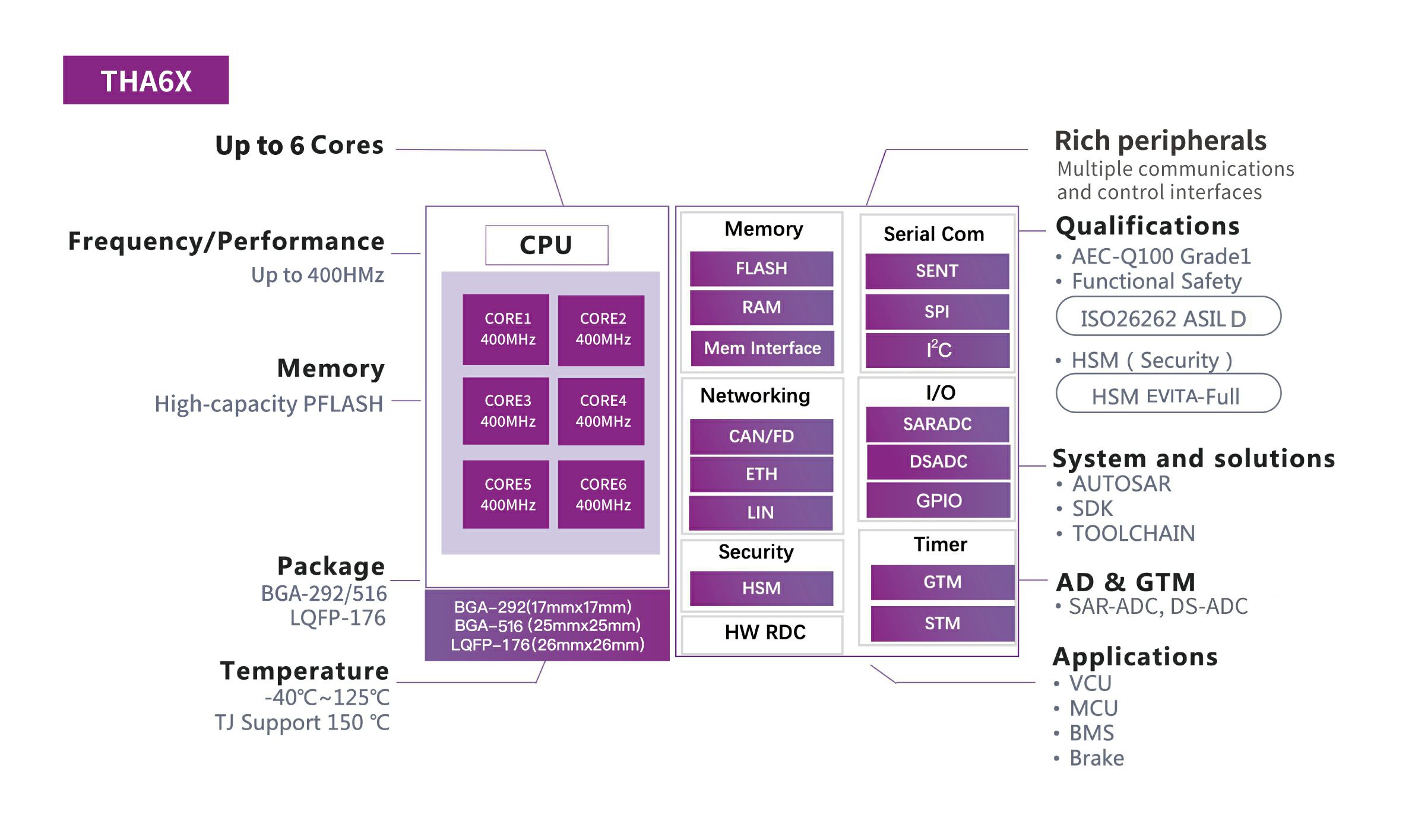 THA6X

Up to 6 Cores

Frequency/Performance
Up to 400HMz

Memory
High-capacity PFLASH

Package
BGA-292/516
LQFP-176

Temperature
-40℃~125℃
TJ Support 150 ℃

CPU

CORE1 400MHz
CORE2 400MHz
CORE3 400MHz
CORE4 400MHz
CORE5 400MHz
CORE6 400MHz

BGA–292(17mmx17mm)
BGA–516 (25mmx25mm)
LQFP–176(26mmx26mm)

Memory
FLASH
RAM
Mem Interface

Networking
CAN/FD
ETH
LIN

Security
HSM

HW RDC

Serial Com
SENT
SPI
$I^2C$

I/O
SARADC
DSADC
GPIO

Timer
GTM
STM

Rich peripherals
Multiple communications and control interfaces

Qualifications
• AEC-Q100 Grade1
• Functional Safety
ISO26262 ASIL D
• HSM ( Security )
HSM EVITA-Full

System and solutions
• AUTOSAR
• SDK
• TOOLCHAIN

AD & GTM
• SAR-ADC, DS-ADC

Applications
• VCU
• MCU
• BMS
• Brake